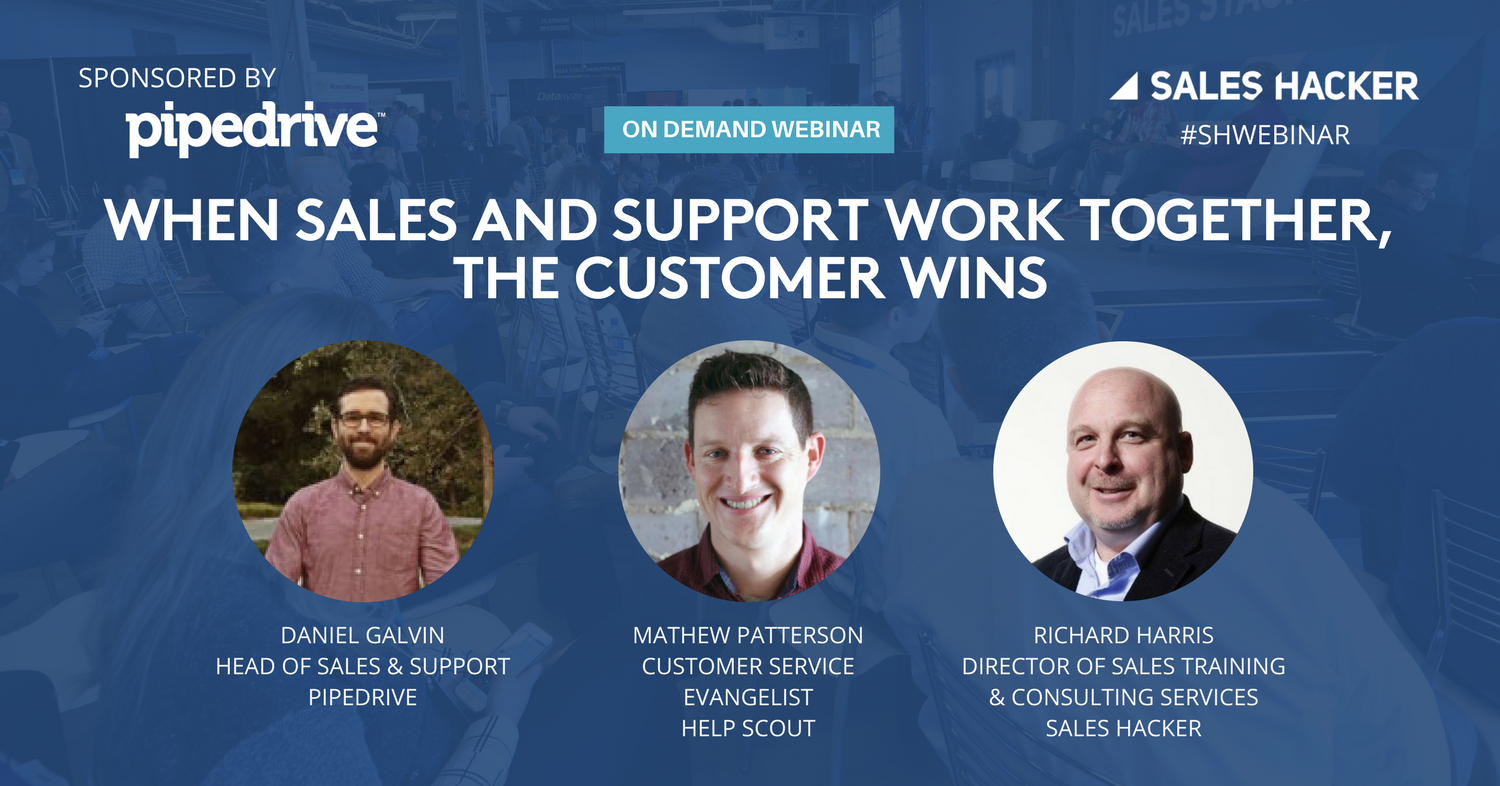 SPONSORED BY
pipedrive™

ON DEMAND WEBINAR

SALES HACKER
#SHWEBINAR

WHEN SALES AND SUPPORT WORK TOGETHER, THE CUSTOMER WINS

DANIEL GALVIN
HEAD OF SALES & SUPPORT
PIPEDRIVE

MATHEW PATTERSON
CUSTOMER SERVICE
EVANGELIST
HELP SCOUT

RICHARD HARRIS
DIRECTOR OF SALES TRAINING
& CONSULTING SERVICES
SALES HACKER